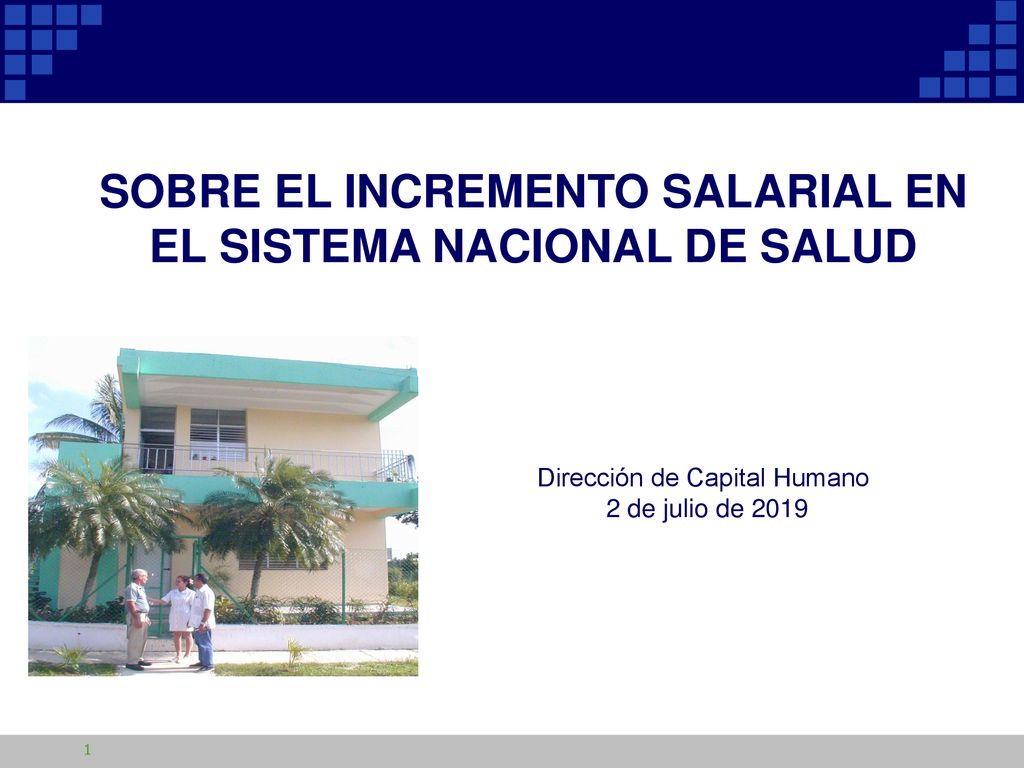 SOBRE EL INCREMENTO SALARIAL EN EL SISTEMA NACIONAL DE SALUD

Dirección de Capital Humano
2 de julio de 2019

1